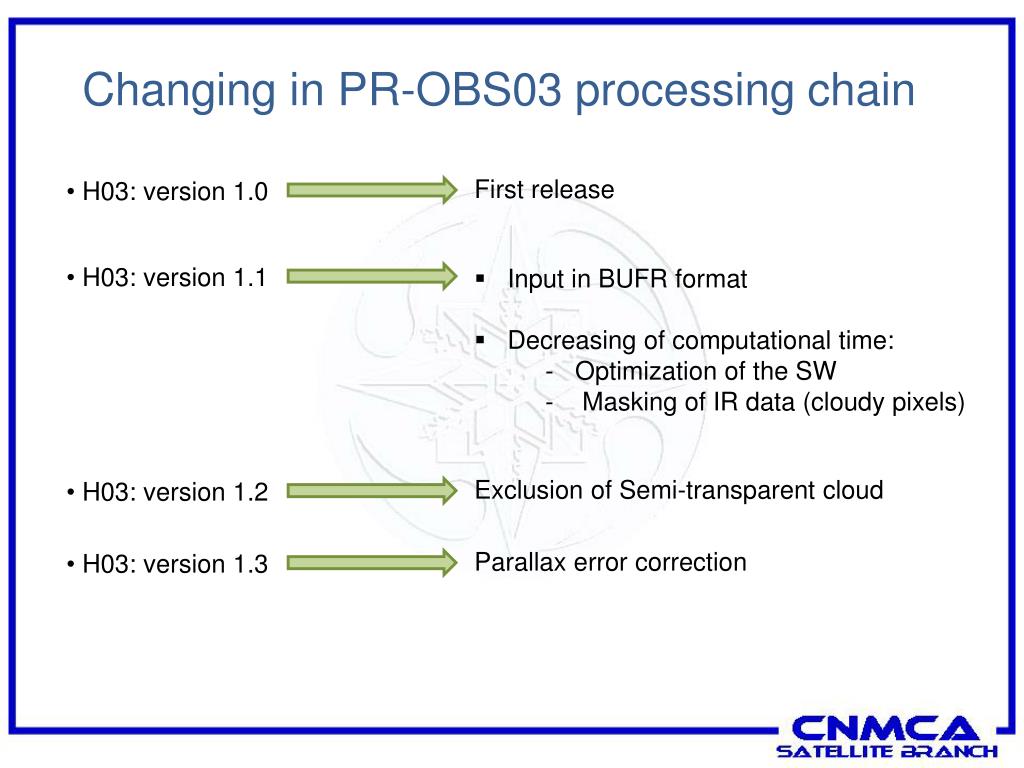 Changing in PR-OBS03 processing chain

• H03: version 1.0

First release

• H03: version 1.1

▪ Input in BUFR format

▪ Decreasing of computational time:
- Optimization of the SW
- Masking of IR data (cloudy pixels)

• H03: version 1.2

Exclusion of Semi-transparent cloud

• H03: version 1.3

Parallax error correction

CNMCA
SATELLITE BRANCH